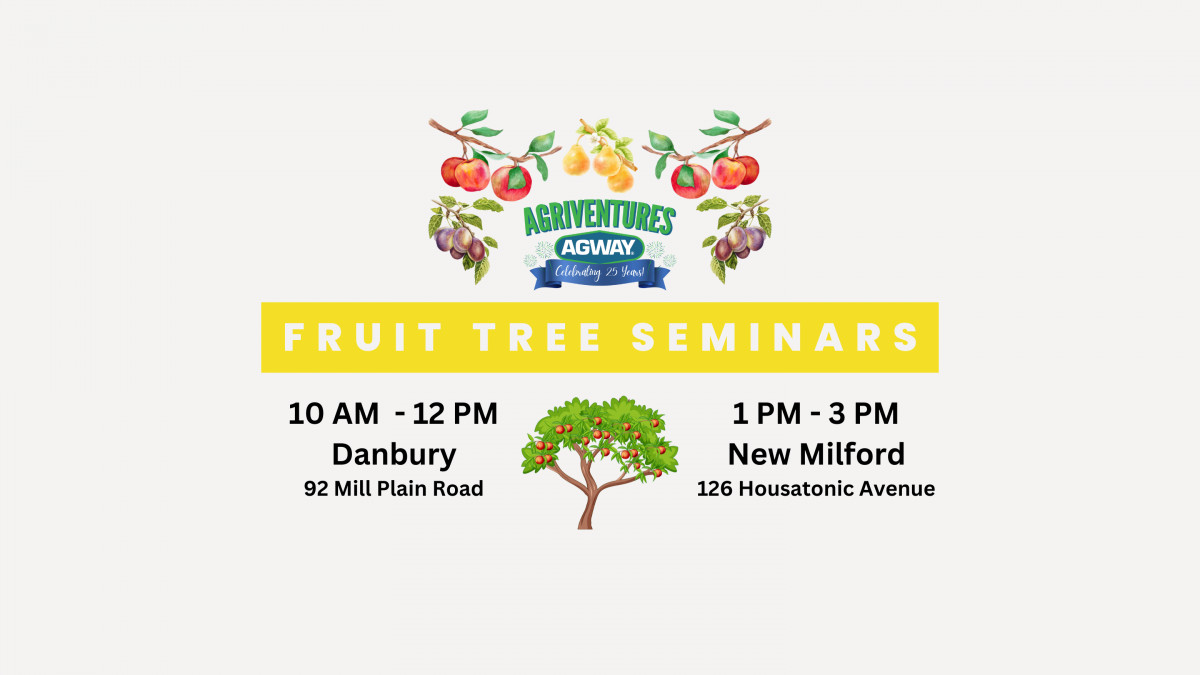 AGRIVENTURES
AGWAY
Celebrating 25 Years!

FRUIT TREE SEMINARS

10 AM - 12 PM
Danbury
92 Mill Plain Road

1 PM - 3 PM
New Milford
126 Housatonic Avenue